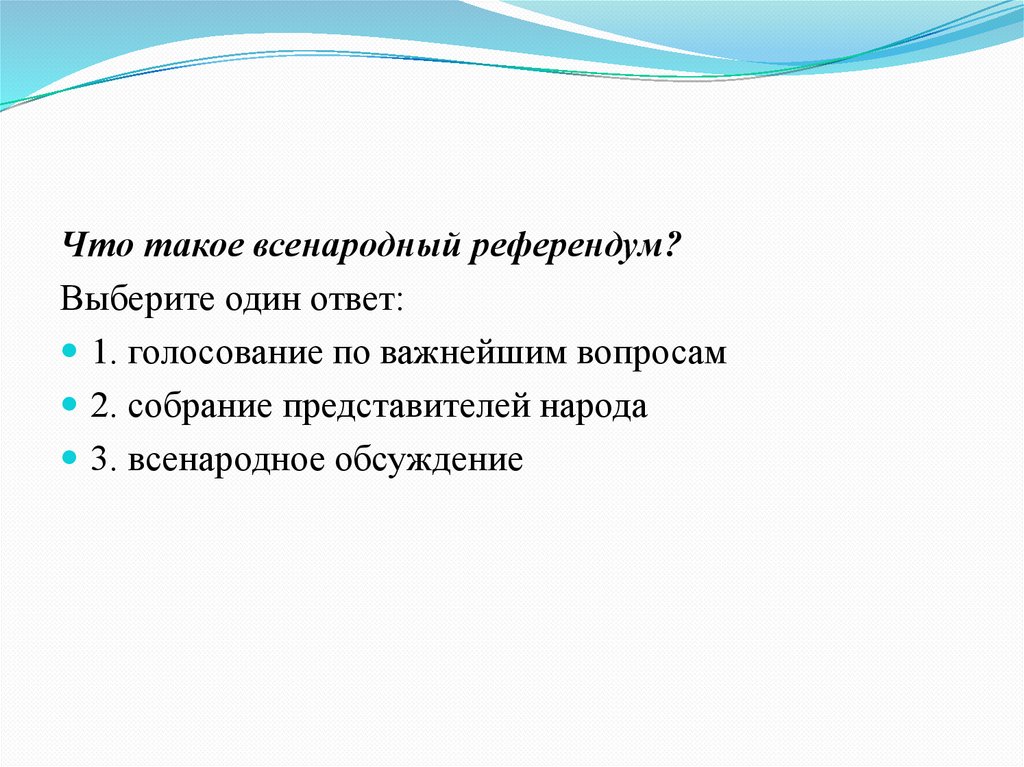 Что такое всенародный референдум?

Выберите один ответ:

1. голосование по важнейшим вопросам

2. собрание представителей народа

3. всенародное обсуждение